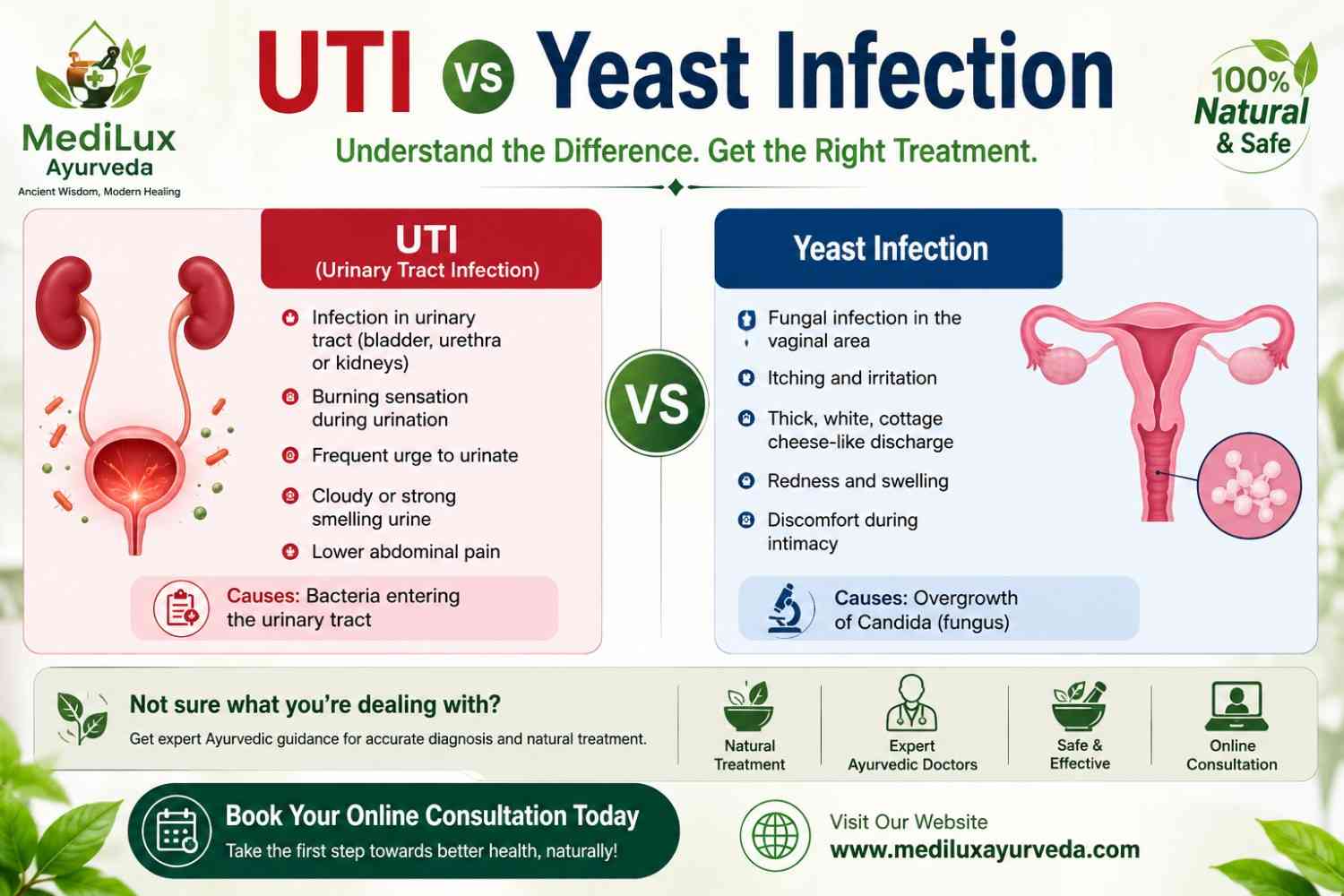 MediLux Ayurveda
Ancient Wisdom, Modern Healing

UTI VS Yeast Infection

Understand the Difference. Get the Right Treatment.

100% Natural & Safe

UTI
(Urinary Tract Infection)

Infection in urinary tract (bladder, urethra or kidneys)
Burning sensation during urination
Frequent urge to urinate
Cloudy or strong smelling urine
Lower abdominal pain

Causes: Bacteria entering the urinary tract

VS

Yeast Infection

Fungal infection in the vaginal area
Itching and irritation
Thick, white, cottage cheese-like discharge
Redness and swelling
Discomfort during intimacy

Causes: Overgrowth of Candida (fungus)

Not sure what you're dealing with?
Get expert Ayurvedic guidance for accurate diagnosis and natural treatment.

Natural Treatment
Expert Ayurvedic Doctors
Safe & Effective
Online Consultation

Book Your Online Consultation Today
Take the first step towards better health, naturally!

Visit Our Website
www.mediluxayurveda.com